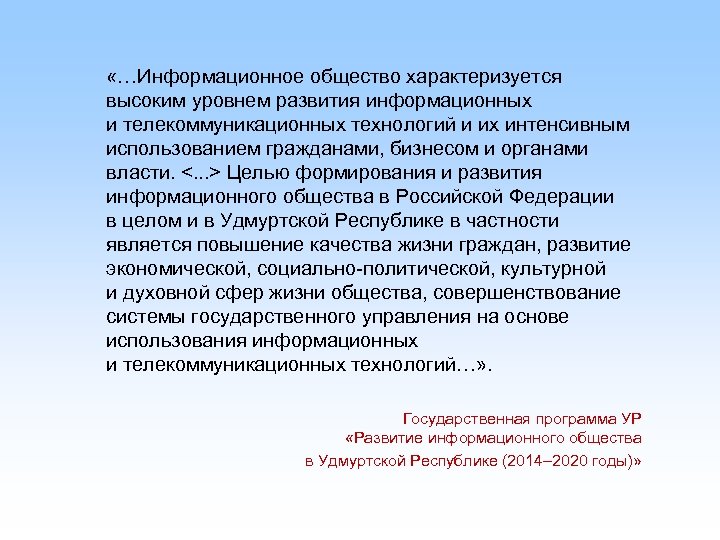 «…Информационное общество характеризуется высоким уровнем развития информационных и телекоммуникационных технологий и их интенсивным использованием гражданами, бизнесом и органами власти. <...> Целью формирования и развития информационного общества в Российской Федерации в целом и в Удмуртской Республике в частности является повышение качества жизни граждан, развитие экономической, социально-политической, культурной и духовной сфер жизни общества, совершенствование системы государственного управления на основе использования информационных и телекоммуникационных технологий…».

Государственная программа УР
«Развитие информационного общества
в Удмуртской Республике (2014–2020 годы)»